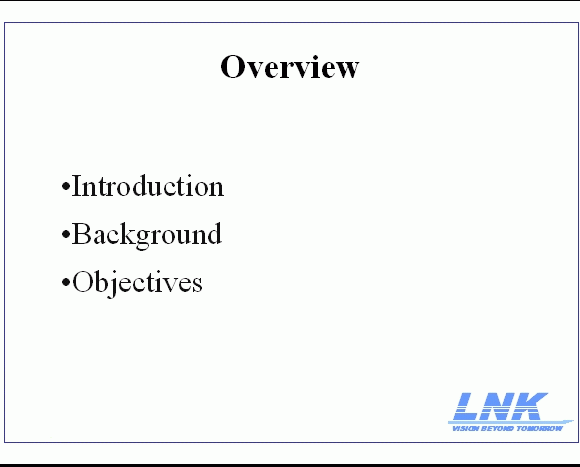 Overview

•Introduction

•Background

•Objectives

LNK
VISION BEYOND TOMORROW